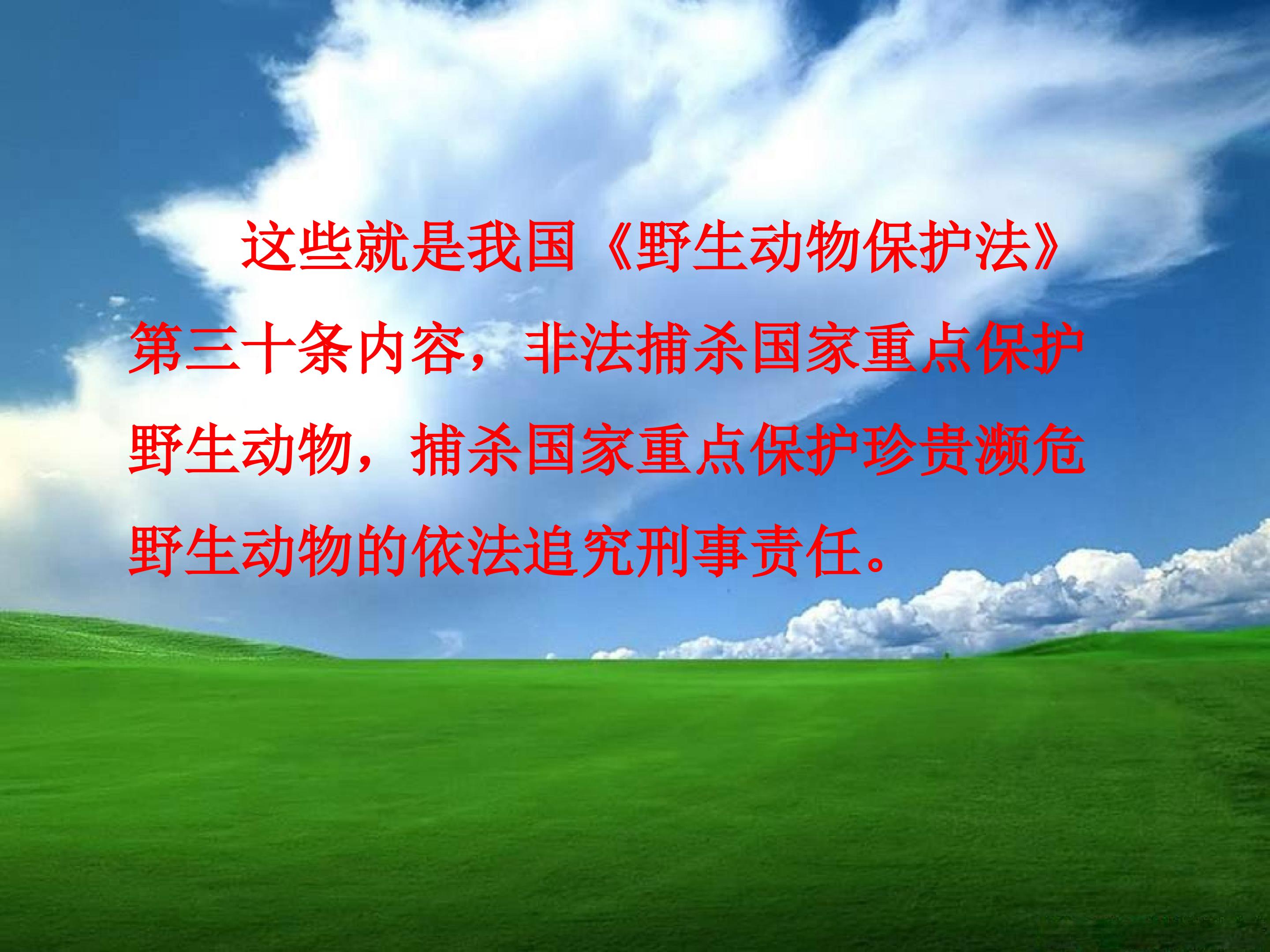 这些就是我国《野生动物保护法》第三十条内容，非法捕杀国家重点保护野生动物，捕杀国家重点保护珍贵濒危野生动物的依法追究刑事责任。